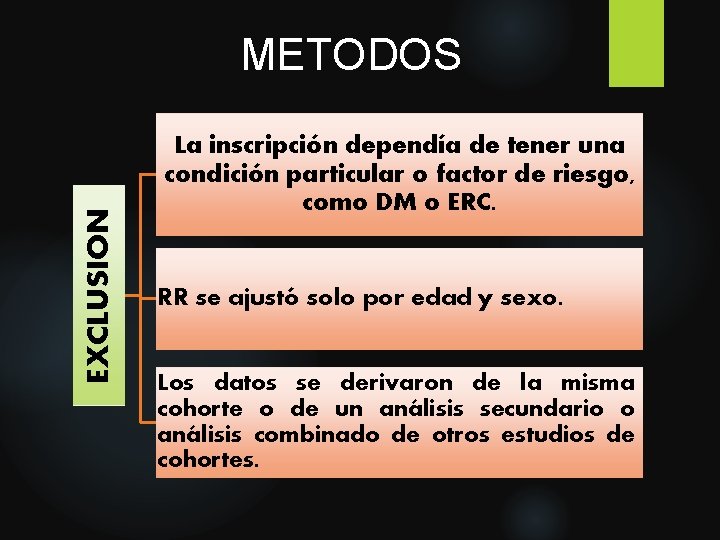 METODOS

EXCLUSION

La inscripción dependía de tener una condición particular o factor de riesgo, como DM o ERC.

RR se ajustó solo por edad y sexo.

Los datos se derivaron de la misma cohorte o de un análisis secundario o análisis combinado de otros estudios de cohortes.